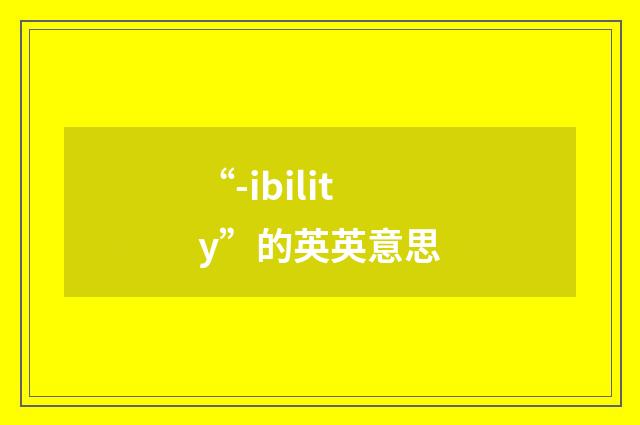 “-ibility”的英英意思